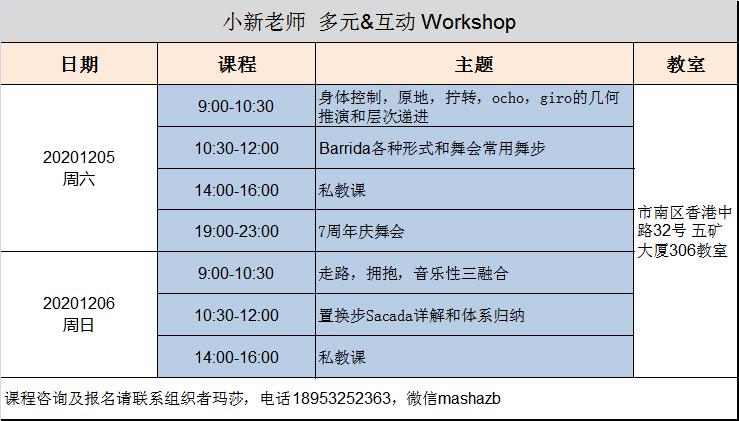 小新老师 多元&互动 Workshop

| 日期 | 课程 | 主题 | 教室 |
|---|---|---|---|
| 20201205 周六 | 9:00-10:30 | 身体控制，原地，拧转，ocho，giro的几何推演和层次递进 | 市南区香港中路32号 五矿大厦306教室 |
| | 10:30-12:00 | Barrida各种形式和舞会常用舞步 | |
| | 14:00-16:00 | 私教课 | |
| | 19:00-23:00 | 7周年庆舞会 | |
| 20201206 周日 | 9:00-10:30 | 走路，拥抱，音乐性三融合 | |
| | 10:30-12:00 | 置换步Sacada详解和体系归纳 | |
| | 14:00-16:00 | 私教课 | |

课程咨询及报名请联系组织者玛莎，电话18953252363，微信mashazb